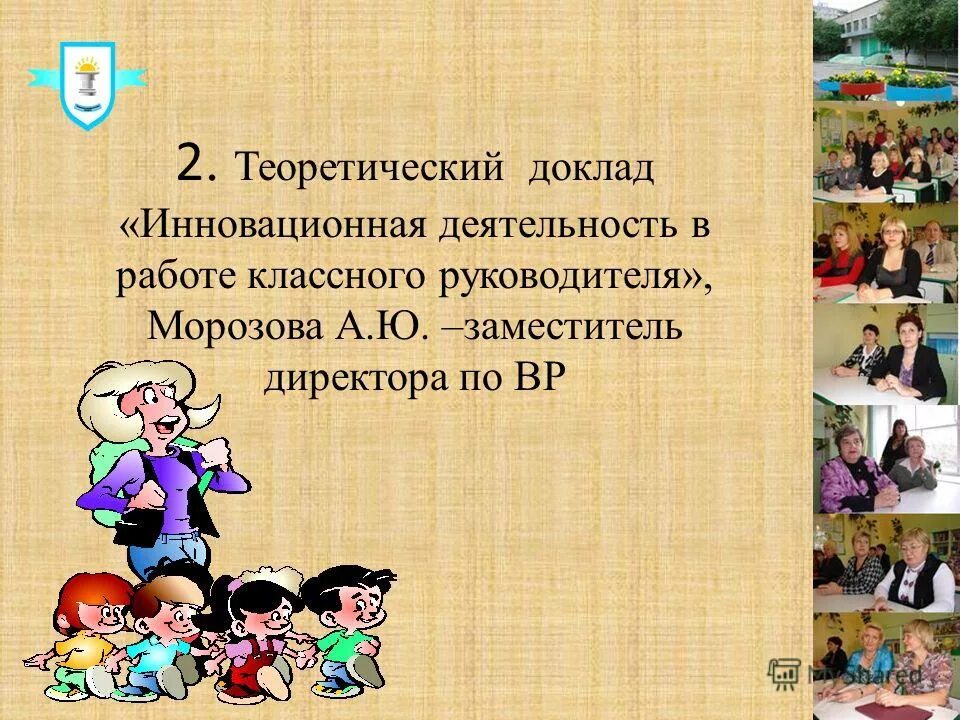 2. Теоретический доклад «Инновационная деятельность в работе классного руководителя», Морозова А.Ю. –заместитель директора по ВР

MyShared